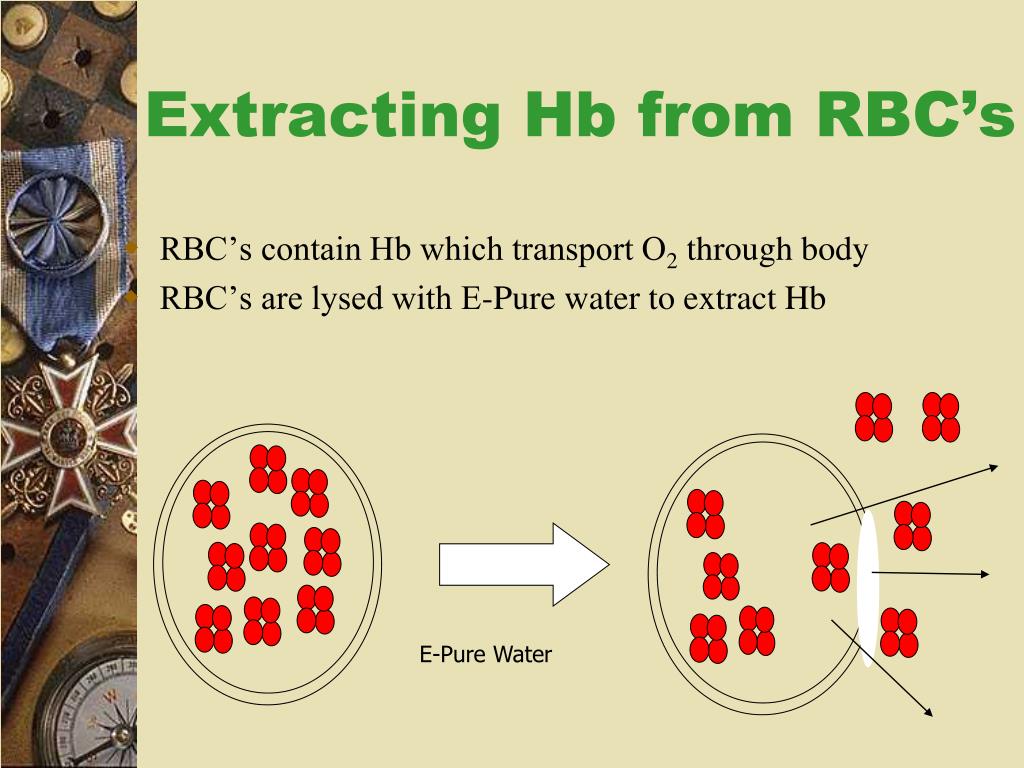 Extracting Hb from RBC’s

RBC’s contain Hb which transport $O_2$ through body

RBC’s are lysed with E-Pure water to extract Hb

E-Pure Water